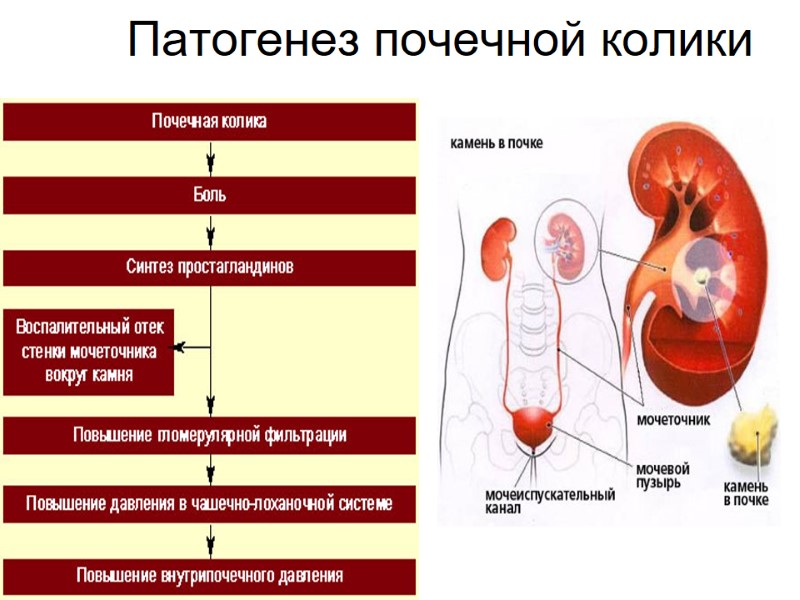 Патогенез почечной колики

Почечная колика

Боль

Синтез простагландинов

Воспалительный отек стенки мочеточника вокруг камня

Повышение гломерулярной фильтрации

Повышение давления в чашечно-лоханочной системе

Повышение внутрипочечного давления

камень в почке

мочеточник

мочевой пузырь

мочеиспускательный канал

камень в почке